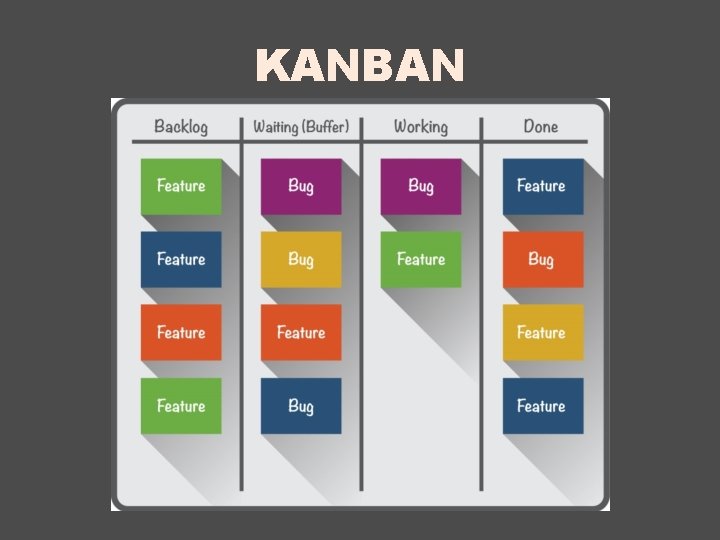 KANBAN

| Backlog | Waiting (Buffer) | Working | Done |
|---|---|---|---|
| Feature | Bug | Bug | Feature |
| Feature | Bug | Feature | Bug |
| Feature | Feature | | Feature |
| Feature | Bug | | Feature |